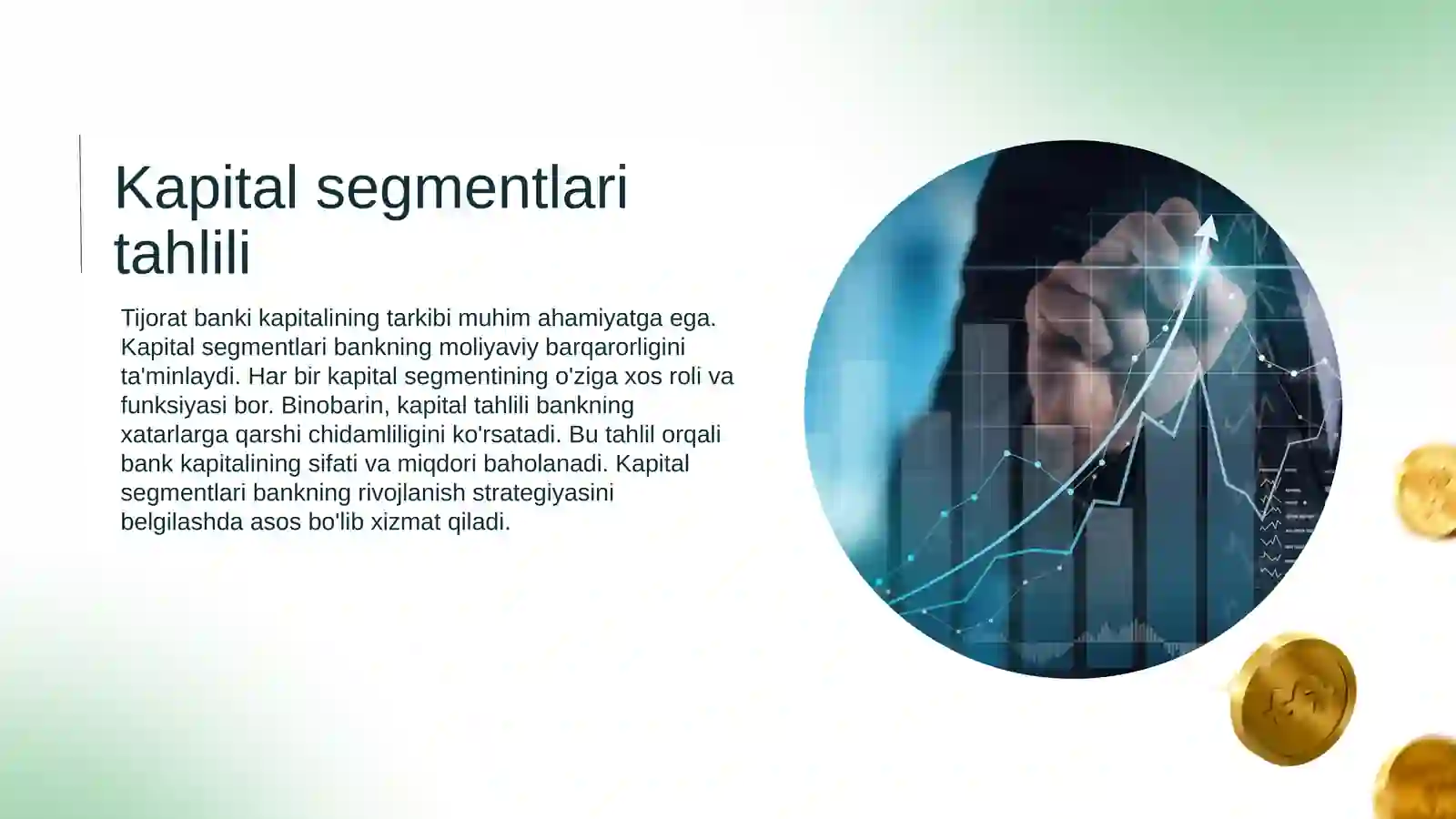 Kapital segmentlari tahlili

Tijorat banki kapitalining tarkibi muhim ahamiyatga ega. Kapital segmentlari bankning moliyaviy barqarorligini ta'minlaydi. Har bir kapital segmentining o'ziga xos roli va funksiyasi bor. Binobarin, kapital tahlili bankning xatarlarga qarshi chidamliligini ko'rsatadi. Bu tahlil orqali bank kapitalining sifati va miqdori baholanadi. Kapital segmentlari bankning rivojlanish strategiyasini belgilashda asos bo'lib xizmat qiladi.